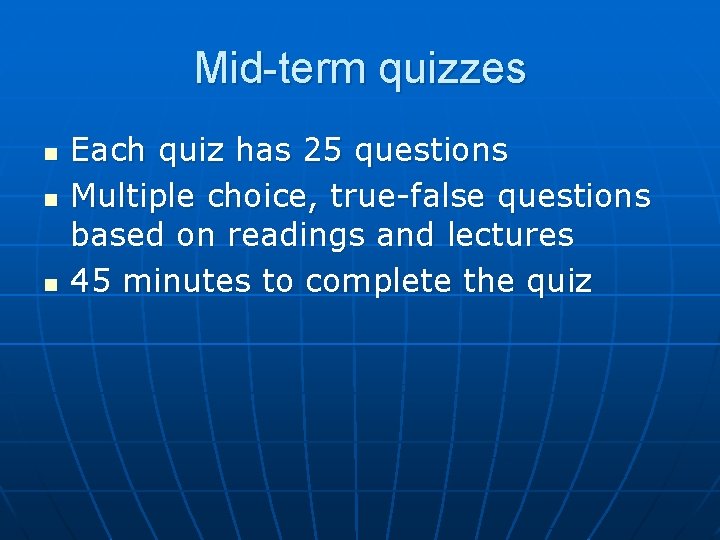 Mid-term quizzes

- Each quiz has 25 questions
- Multiple choice, true-false questions based on readings and lectures
- 45 minutes to complete the quiz